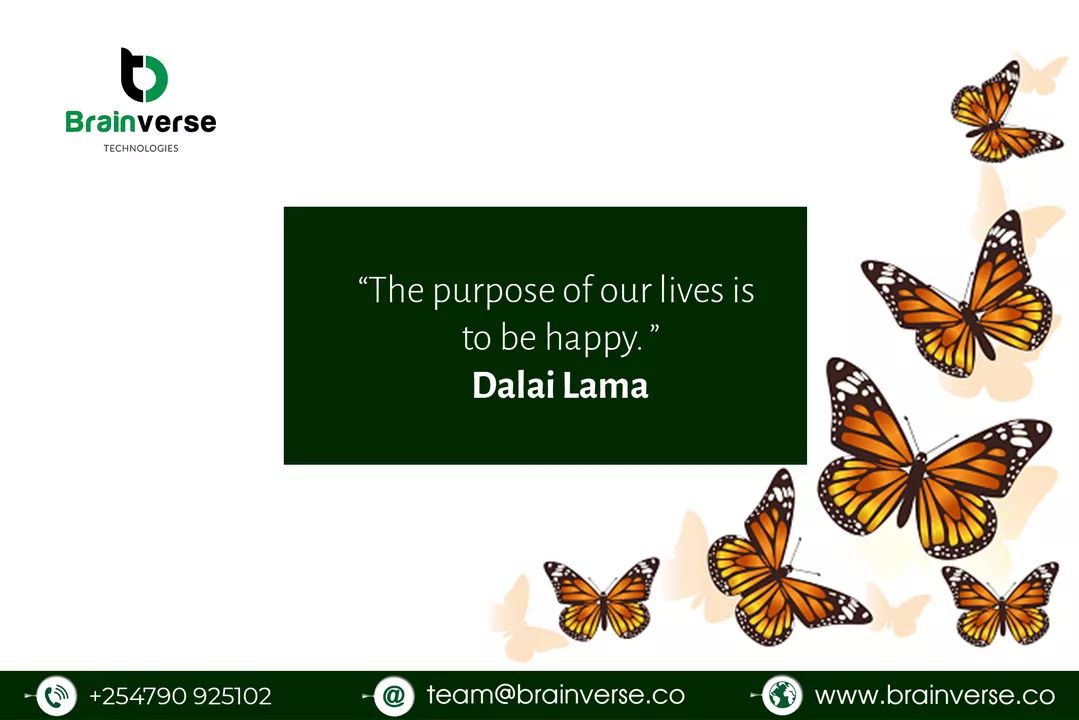 Brainverse
TECHNOLOGIES

“The purpose of our lives is to be happy. ”
Dalai Lama

+254790 925102
team@brainverse.co
www.brainverse.co